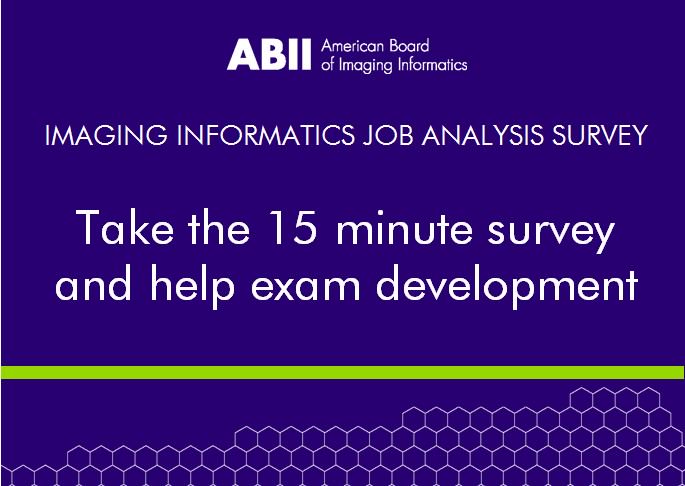 ABII American Board of Imaging Informatics

IMAGING INFORMATICS JOB ANALYSIS SURVEY

Take the 15 minute survey and help exam development